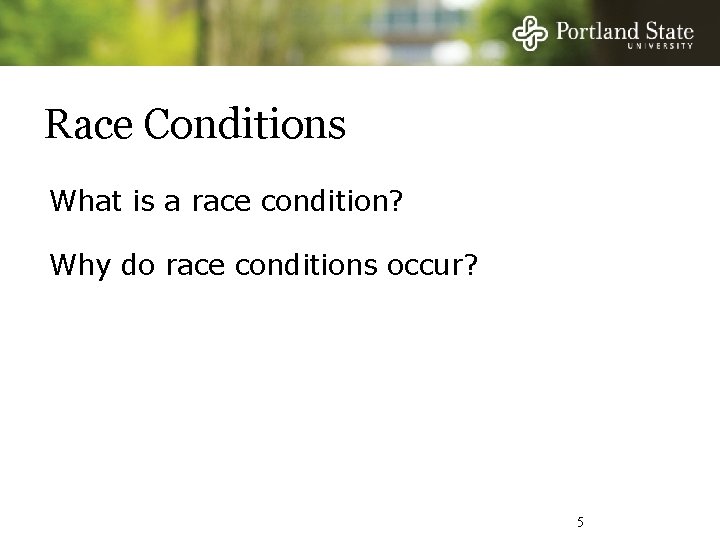 Portland State
UNIVERSITY

Race Conditions

What is a race condition?

Why do race conditions occur?

5